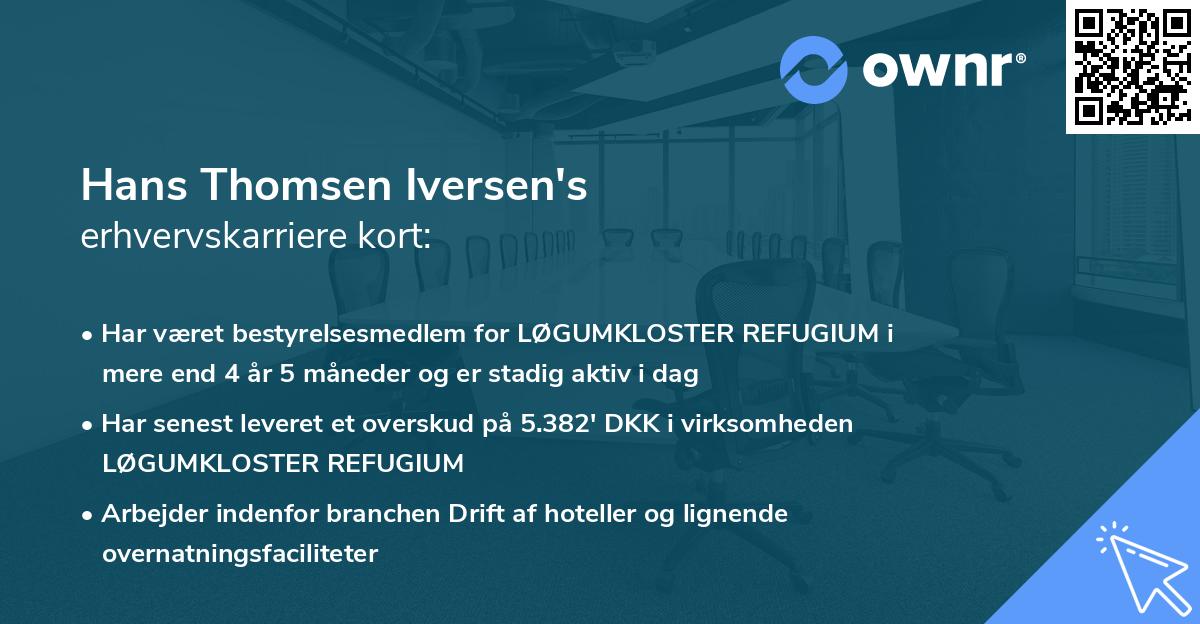 ownr®

Hans Thomsen Iversen's
erhvervskarriere kort:

• Har været bestyrelsesmedlem for LØGUMKLOSTER REFUGIUM i mere end 4 år 5 måneder og er stadig aktiv i dag

• Har senest leveret et overskud på 5.382' DKK i virksomheden LØGUMKLOSTER REFUGIUM

• Arbejder indenfor branchen Drift af hoteller og lignende overnatningsfaciliteter